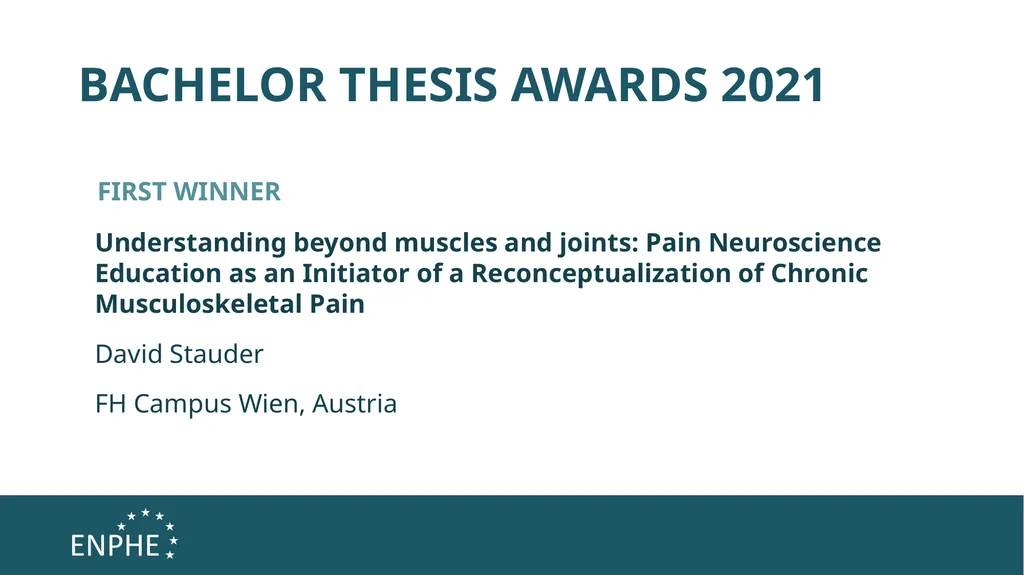 BACHELOR THESIS AWARDS 2021

FIRST WINNER

Understanding beyond muscles and joints: Pain Neuroscience Education as an Initiator of a Reconceptualization of Chronic Musculoskeletal Pain

David Stauder

FH Campus Wien, Austria

ENPHE